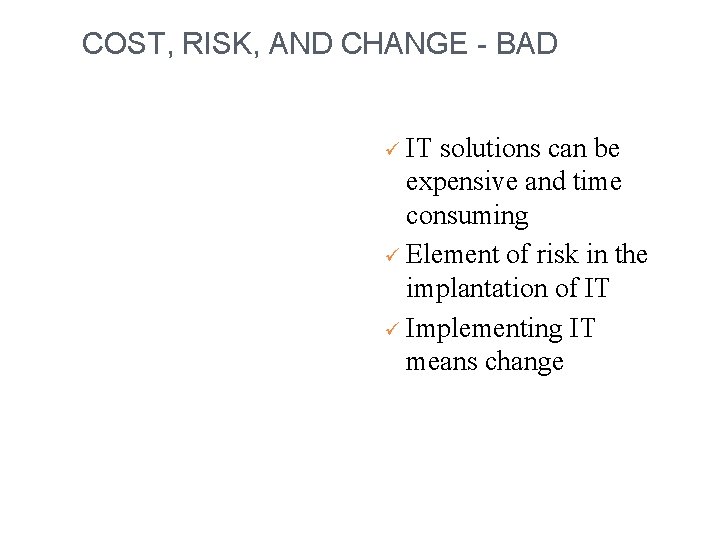 COST, RISK, AND CHANGE - BAD

✓ IT solutions can be expensive and time consuming

✓ Element of risk in the implantation of IT

✓ Implementing IT means change